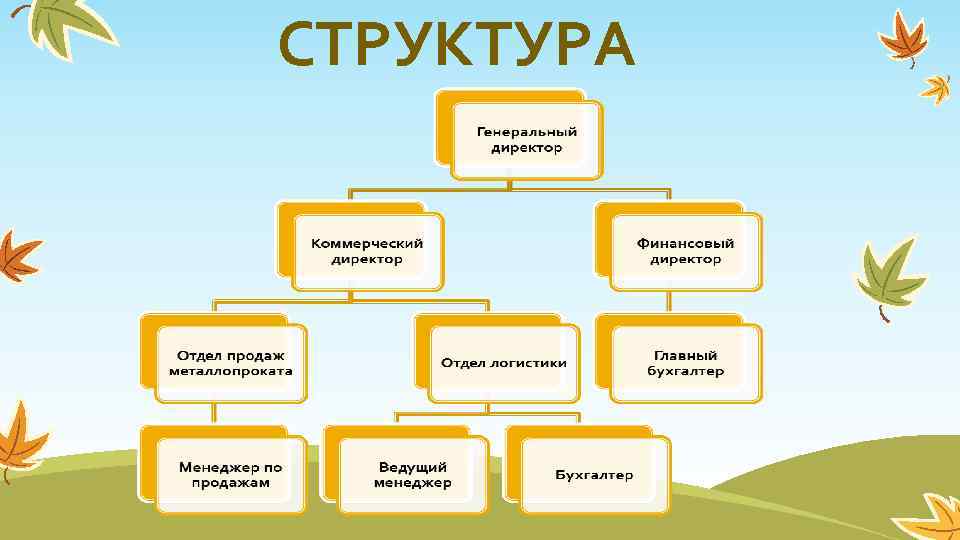 СТРУКТУРА

Генеральный директор

Коммерческий директор

Финансовый директор

Отдел продаж металлопроката

Отдел логистики

Главный бухгалтер

Менеджер по продажам

Ведущий менеджер

Бухгалтер